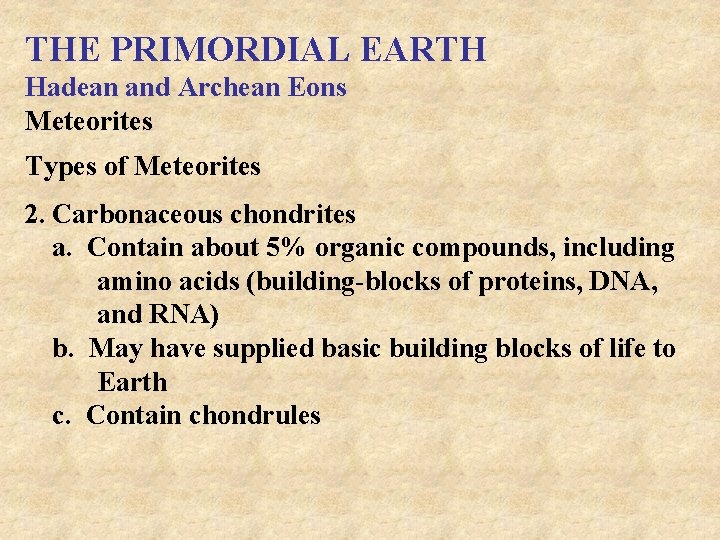 THE PRIMORDIAL EARTH
Hadean and Archean Eons
Meteorites

Types of Meteorites

2. Carbonaceous chondrites
a. Contain about 5% organic compounds, including amino acids (building-blocks of proteins, DNA, and RNA)
b. May have supplied basic building blocks of life to Earth
c. Contain chondrules